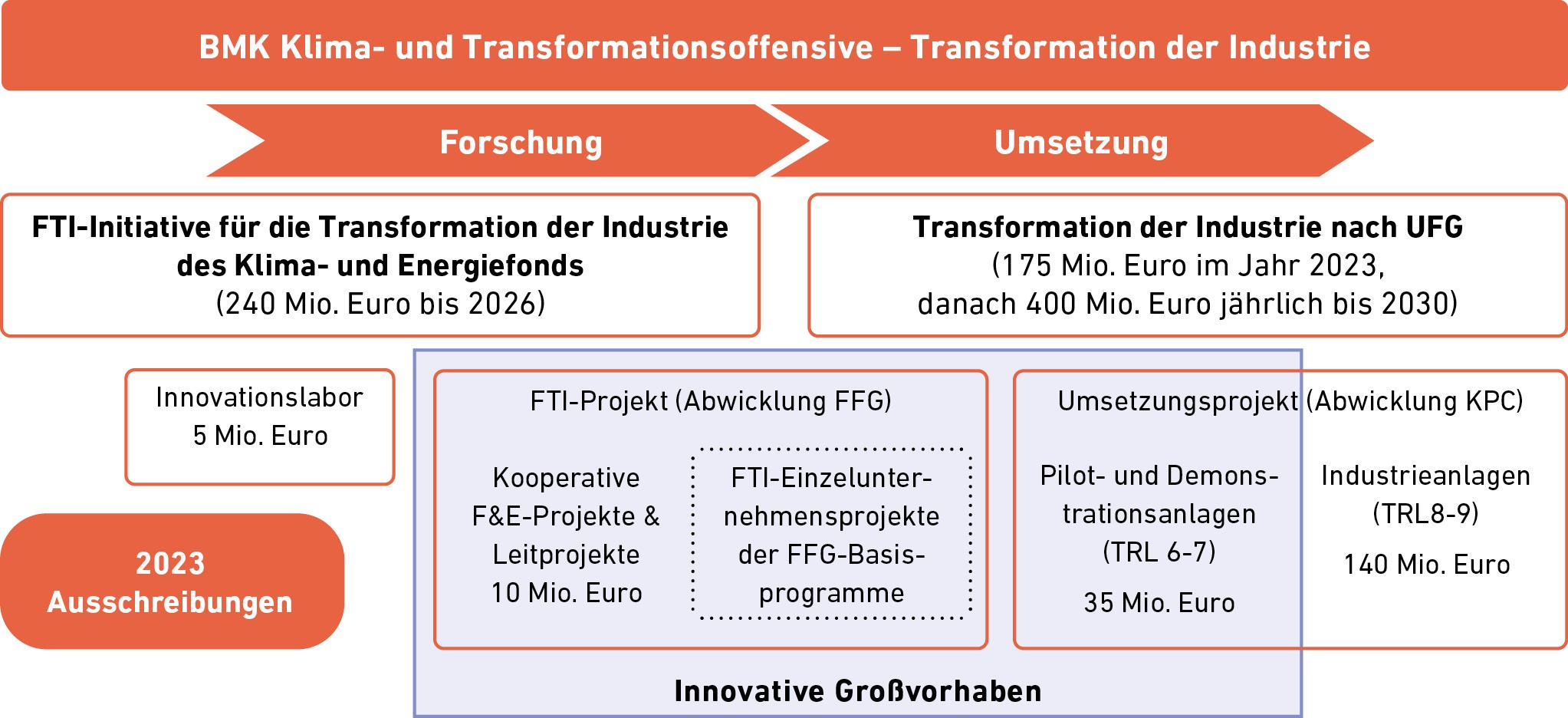 BMK Klima- und Transformationsoffensive – Transformation der Industrie

Forschung

Umsetzung

FTI-Initiative für die Transformation der Industrie des Klima- und Energiefonds
(240 Mio. Euro bis 2026)

Transformation der Industrie nach UFG
(175 Mio. Euro im Jahr 2023,
danach 400 Mio. Euro jährlich bis 2030)

Innovationslabor
5 Mio. Euro

2023
Ausschreibungen

FTI-Projekt (Abwicklung FFG)

Kooperative F&E-Projekte & Leitprojekte
10 Mio. Euro

FTI-Einzelunternehmensprojekte der FFG-Basisprogramme

Umsetzungsprojekt (Abwicklung KPC)

Pilot- und Demonstrationsanlagen
(TRL 6-7)

35 Mio. Euro

Industrieanlagen
(TRL8-9)

140 Mio. Euro

Innovative Großvorhaben